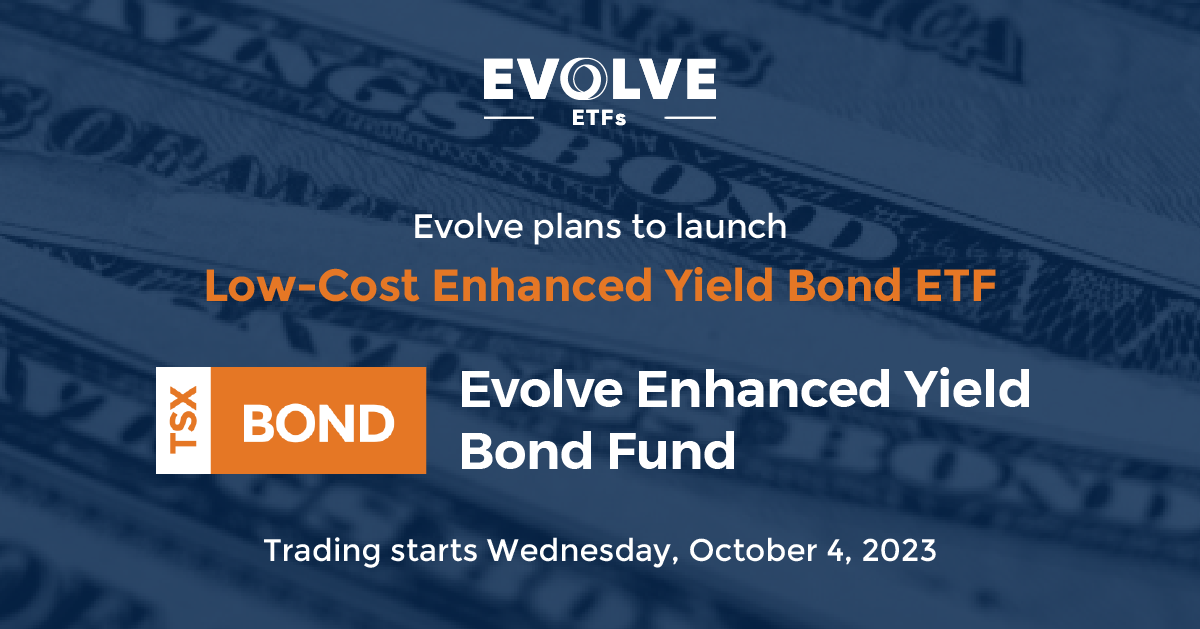 EVOLVE
ETFs

Evolve plans to launch

Low-Cost Enhanced Yield Bond ETF

TSX BOND

Evolve Enhanced Yield Bond Fund

Trading starts Wednesday, October 4, 2023